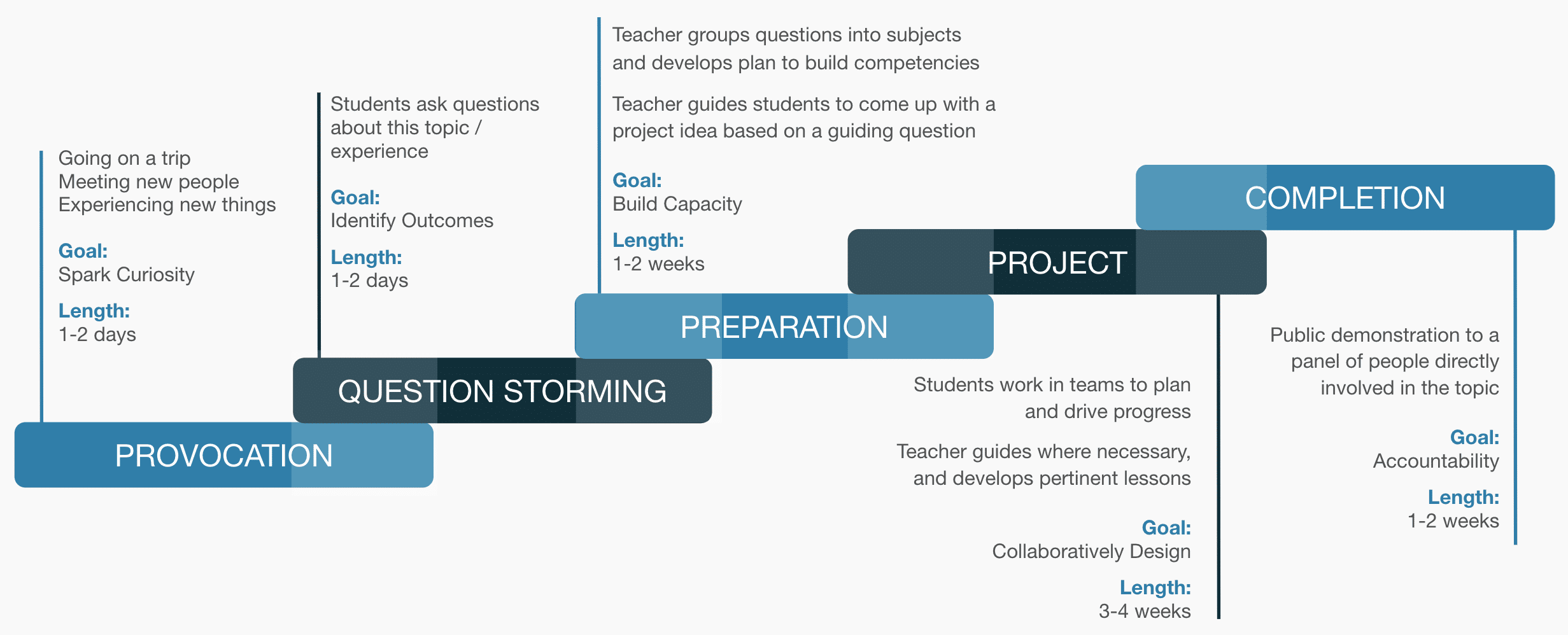 Going on a trip
Meeting new people
Experiencing new things

Goal:
Spark Curiosity

Length:
1-2 days

PROVOCATION

Students ask questions about this topic / experience

Goal:
Identify Outcomes

Length:
1-2 days

QUESTION STORMING

Teacher groups questions into subjects and develops plan to build competencies

Teacher guides students to come up with a project idea based on a guiding question

Goal:
Build Capacity

Length:
1-2 weeks

PREPARATION

PROJECT

Students work in teams to plan and drive progress

Teacher guides where necessary, and develops pertinent lessons

Goal:
Collaboratively Design

Length:
3-4 weeks

COMPLETION

Public demonstration to a panel of people directly involved in the topic

Goal:
Accountability

Length:
1-2 weeks